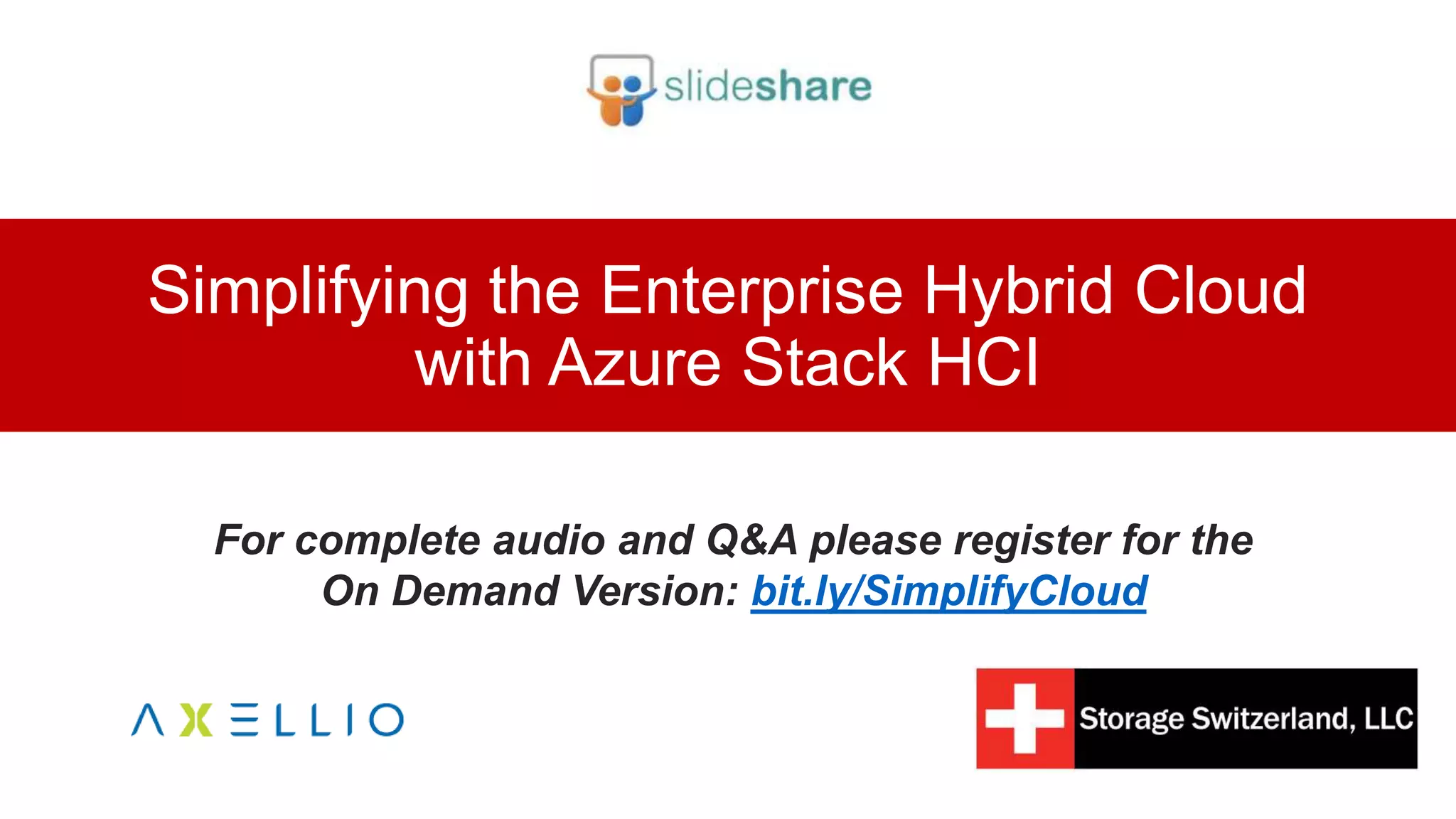 slideshare

Simplifying the Enterprise Hybrid Cloud with Azure Stack HCI

For complete audio and Q&A please register for the On Demand Version: bit.ly/SimplifyCloud

AXELLIO

Storage Switzerland, LLC